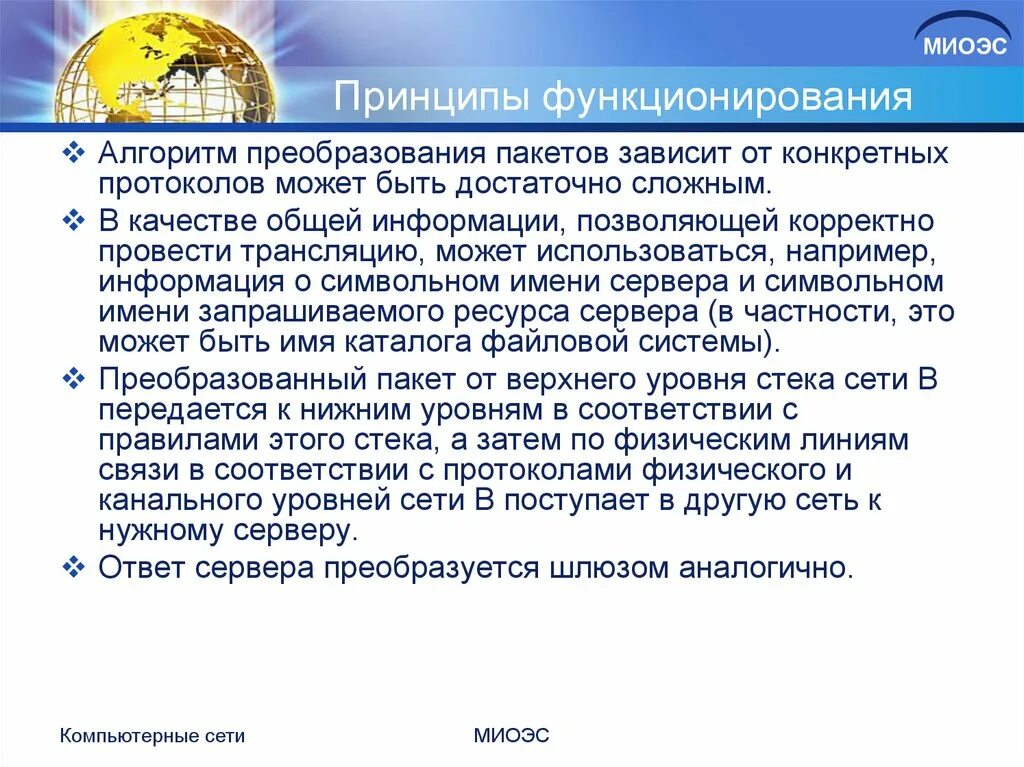 МИОЭС

Принципы функционирования

❖ Алгоритм преобразования пакетов зависит от конкретных протоколов может быть достаточно сложным.

❖ В качестве общей информации, позволяющей корректно провести трансляцию, может использоваться, например, информация о символьном имени сервера и символьном имени запрашиваемого ресурса сервера (в частности, это может быть имя каталога файловой системы).

❖ Преобразованный пакет от верхнего уровня стека сети В передается к нижним уровням в соответствии с правилами этого стека, а затем по физическим линиям связи в соответствии с протоколами физического и канального уровней сети В поступает в другую сеть к нужному серверу.

❖ Ответ сервера преобразуется шлюзом аналогично.

Компьютерные сети

МИОЭС